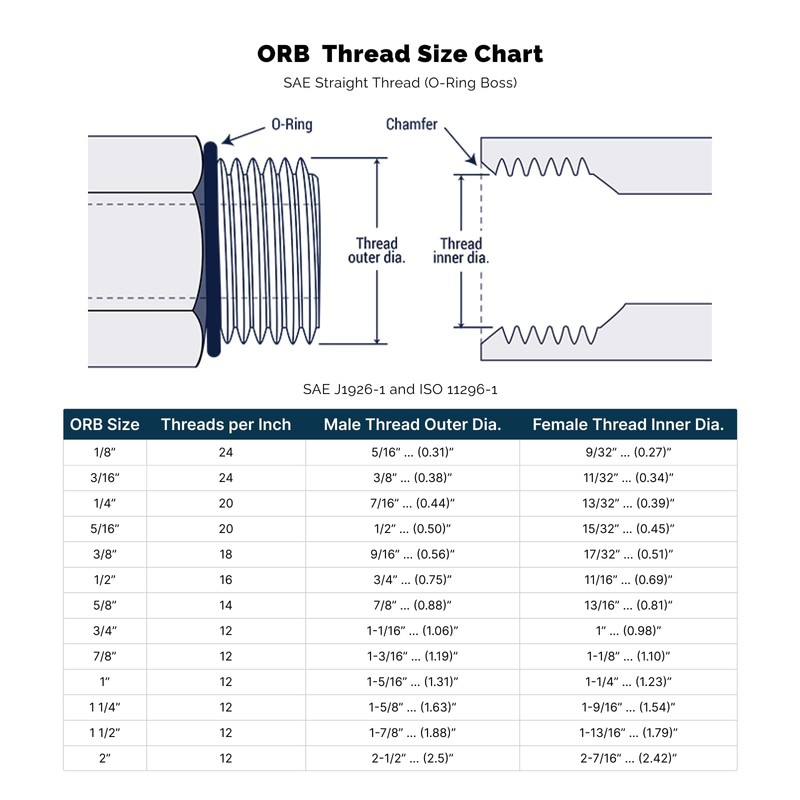 ORB Thread Size Chart

SAE Straight Thread (O-Ring Boss)

O-Ring

Chamfer

Thread outer dia.

Thread inner dia.

SAE J1926-1 and ISO 11296-1

| ORB Size | Threads per Inch | Male Thread Outer Dia. | Female Thread Inner Dia. |
|---|---|---|---|
| 1/8" | 24 | 5/16" ... (0.31)" | 9/32" ... (0.27)" |
| 3/16" | 24 | 3/8" ... (0.38)" | 11/32" ... (0.34)" |
| 1/4" | 20 | 7/16" ... (0.44)" | 13/32" ... (0.39)" |
| 5/16" | 20 | 1/2" ... (0.50)" | 15/32" ... (0.45)" |
| 3/8" | 18 | 9/16" ... (0.56)" | 17/32" ... (0.51)" |
| 1/2" | 16 | 3/4" ... (0.75)" | 11/16" ... (0.69)" |
| 5/8" | 14 | 7/8" ... (0.88)" | 13/16" ... (0.81)" |
| 3/4" | 12 | 1-1/16" ... (1.06)" | 1" ... (0.98)" |
| 7/8" | 12 | 1-3/16" ... (1.19)" | 1-1/8" ... (1.10)" |
| 1" | 12 | 1-5/16" ... (1.31)" | 1-1/4" ... (1.23)" |
| 1 1/4" | 12 | 1-5/8" ... (1.63)" | 1-9/16" ... (1.54)" |
| 1 1/2" | 12 | 1-7/8" ... (1.88)" | 1-13/16" ... (1.79)" |
| 2" | 12 | 2-1/2" ... (2.5)" | 2-7/16" ... (2.42)" |